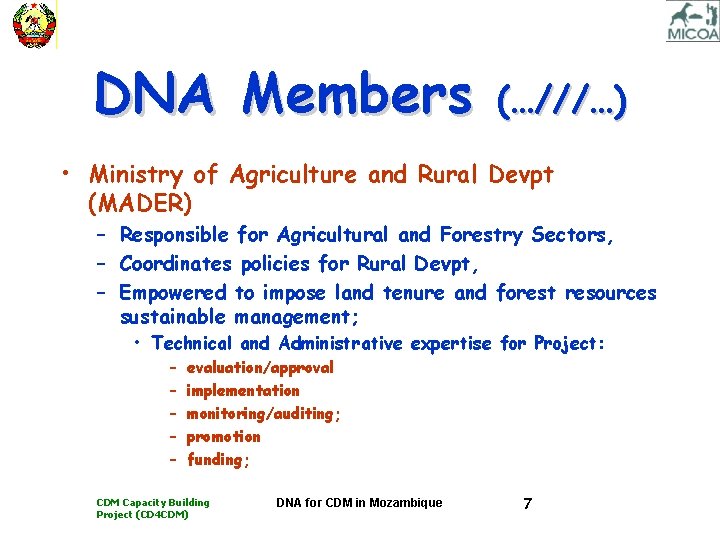 MICOA

DNA Members (…///…)

• Ministry of Agriculture and Rural Devpt (MADER)
– Responsible for Agricultural and Forestry Sectors,
– Coordinates policies for Rural Devpt,
– Empowered to impose land tenure and forest resources sustainable management;
• Technical and Administrative expertise for Project:
– evaluation/approval
– implementation
– monitoring/auditing;
– promotion
– funding;

CDM Capacity Building Project (CD4CDM)

DNA for CDM in Mozambique

7